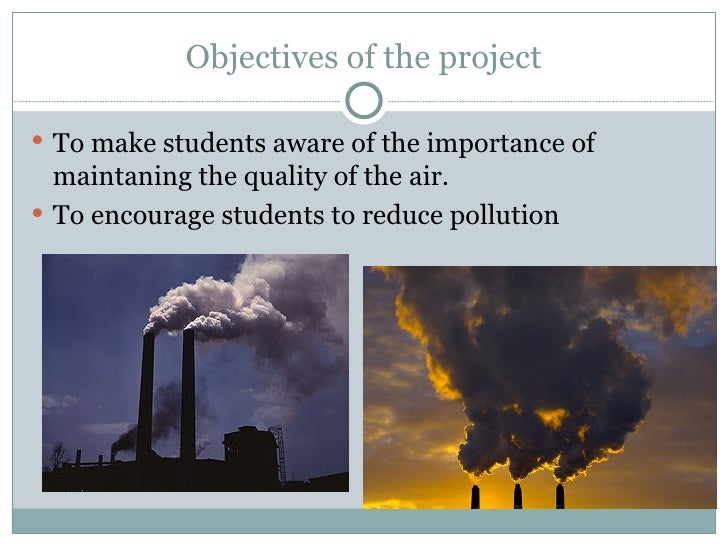 Objectives of the project

• To make students aware of the importance of maintaning the quality of the air.
• To encourage students to reduce pollution